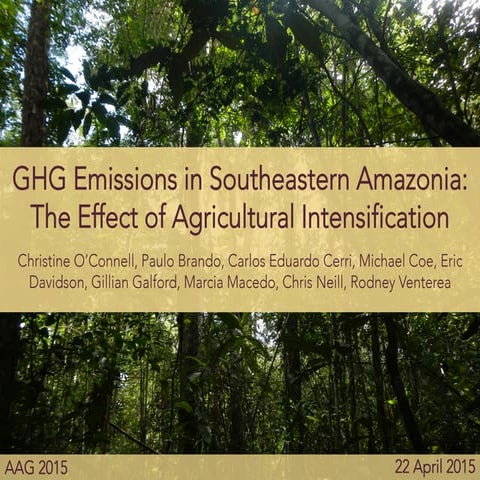 GHG Emissions in Southeastern Amazonia: The Effect of Agricultural Intensification

Christine O'Connell, Paulo Brando, Carlos Eduardo Cerri, Michael Coe, Eric Davidson, Gillian Galford, Marcia Macedo, Chris Neill, Rodney Venterea

AAG 2015

22 April 2015